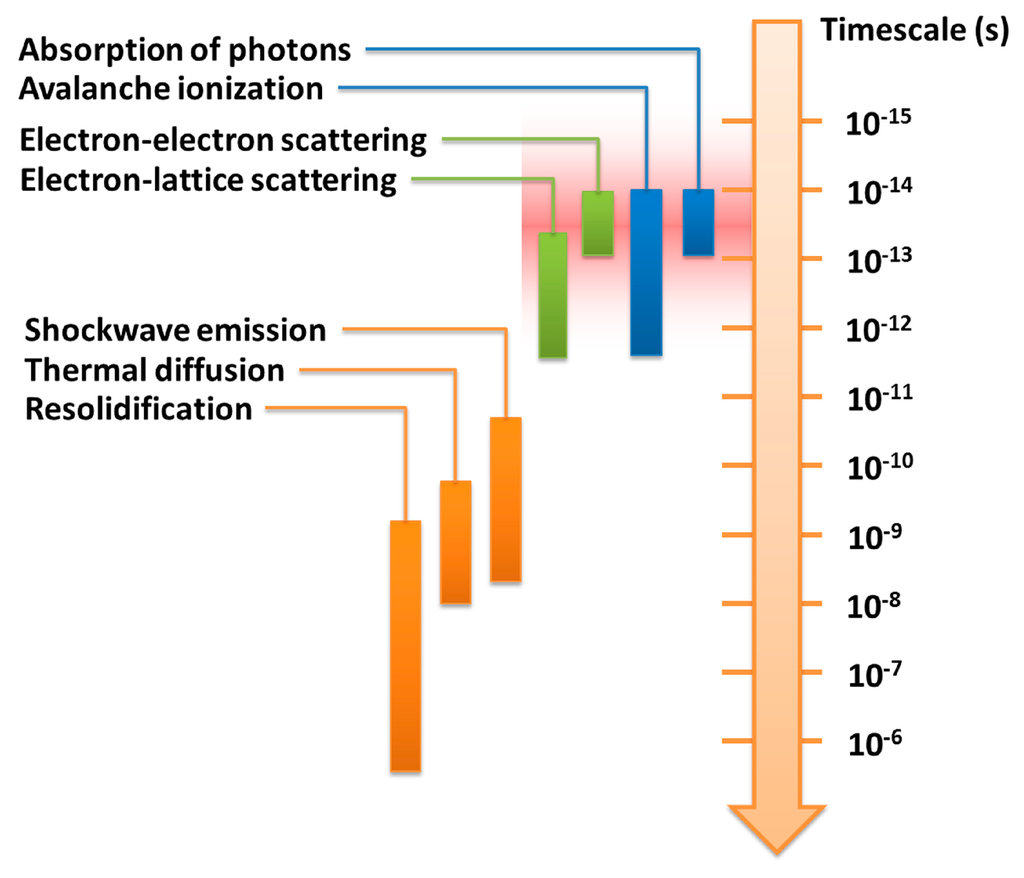 Absorption of photons
Avalanche ionization
Electron-electron scattering
Electron-lattice scattering
Shockwave emission
Thermal diffusion
Resolidification

Timescale (s)
$10^{-15}$
$10^{-14}$
$10^{-13}$
$10^{-12}$
$10^{-11}$
$10^{-10}$
$10^{-9}$
$10^{-8}$
$10^{-7}$
$10^{-6}$